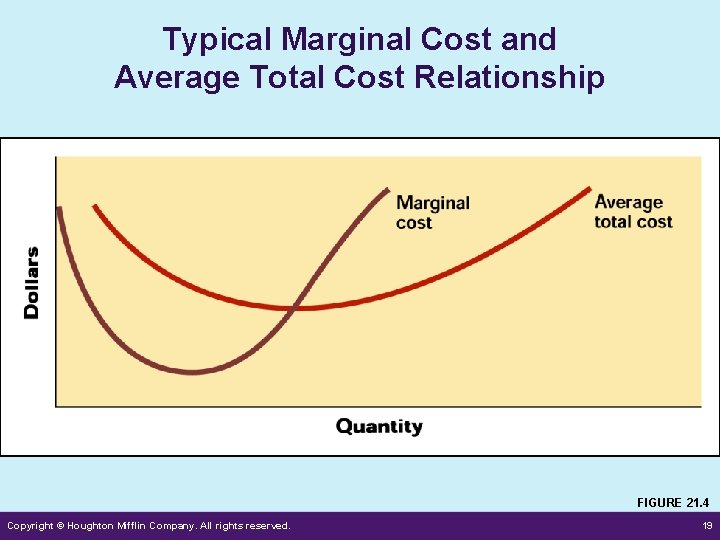 Typical Marginal Cost and Average Total Cost Relationship

Dollars

Marginal cost

Average total cost

Quantity

FIGURE 21.4

Copyright © Houghton Mifflin Company. All rights reserved.

19